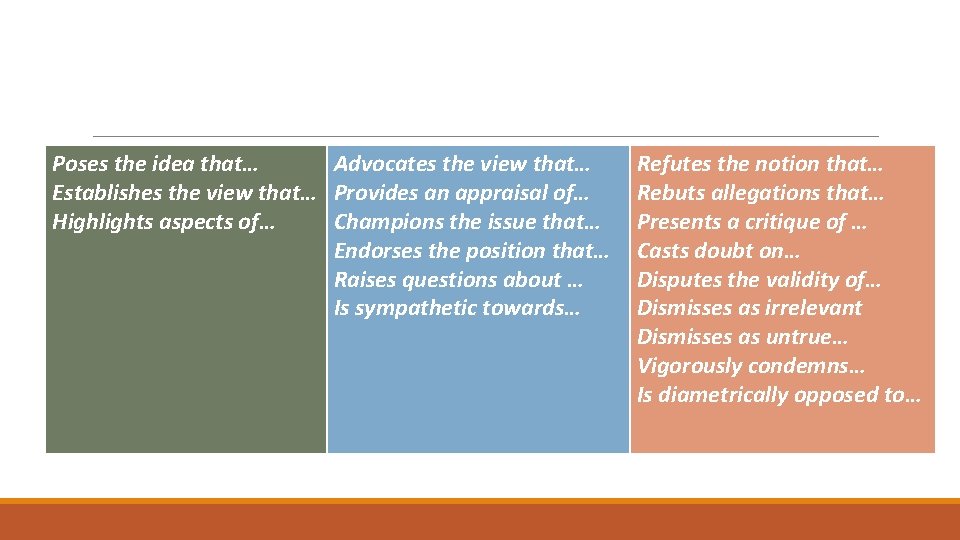 Poses the idea that…
Establishes the view that…
Highlights aspects of…

Advocates the view that…
Provides an appraisal of…
Champions the issue that…
Endorses the position that…
Raises questions about …
Is sympathetic towards…

Refutes the notion that…
Rebuts allegations that…
Presents a critique of …
Casts doubt on…
Disputes the validity of…
Dismisses as irrelevant
Dismisses as untrue…
Vigorously condemns…
Is diametrically opposed to…